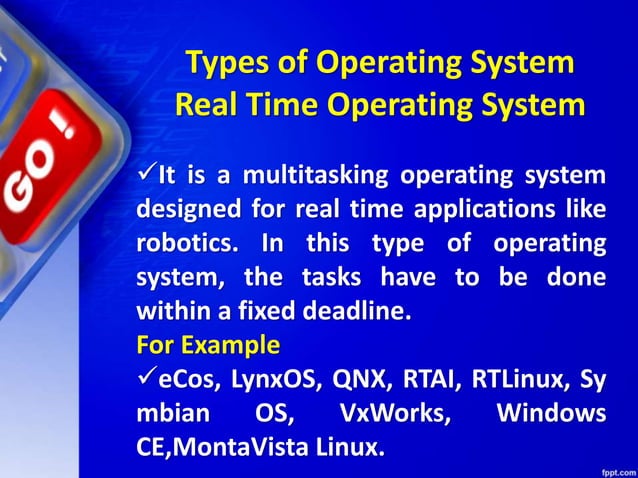 GO!

Types of Operating System
Real Time Operating System

✓It is a multitasking operating system designed for real time applications like robotics. In this type of operating system, the tasks have to be done within a fixed deadline.

For Example

✓eCos, LynxOS, QNX, RTAI, RTLinux, Sy mbian OS, VxWorks, Windows CE,MontaVista Linux.

fppt.com